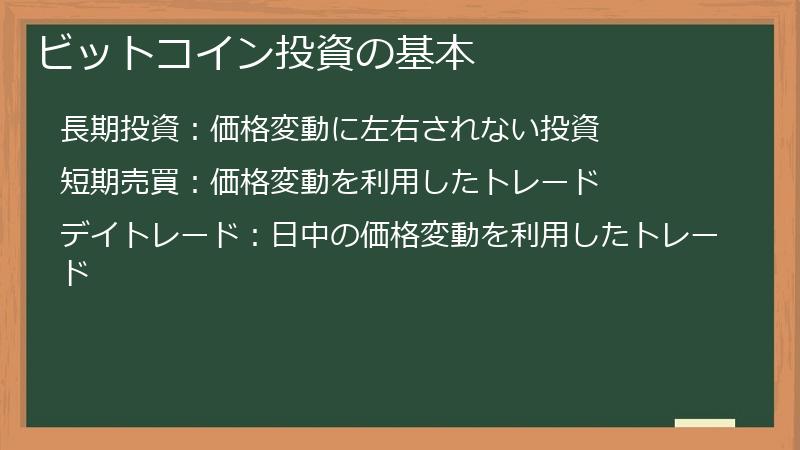 ビットコイン投資の基本

長期投資：価格変動に左右されない投資

短期売買：価格変動を利用したトレード

デイトレード：日中の価格変動を利用したトレード